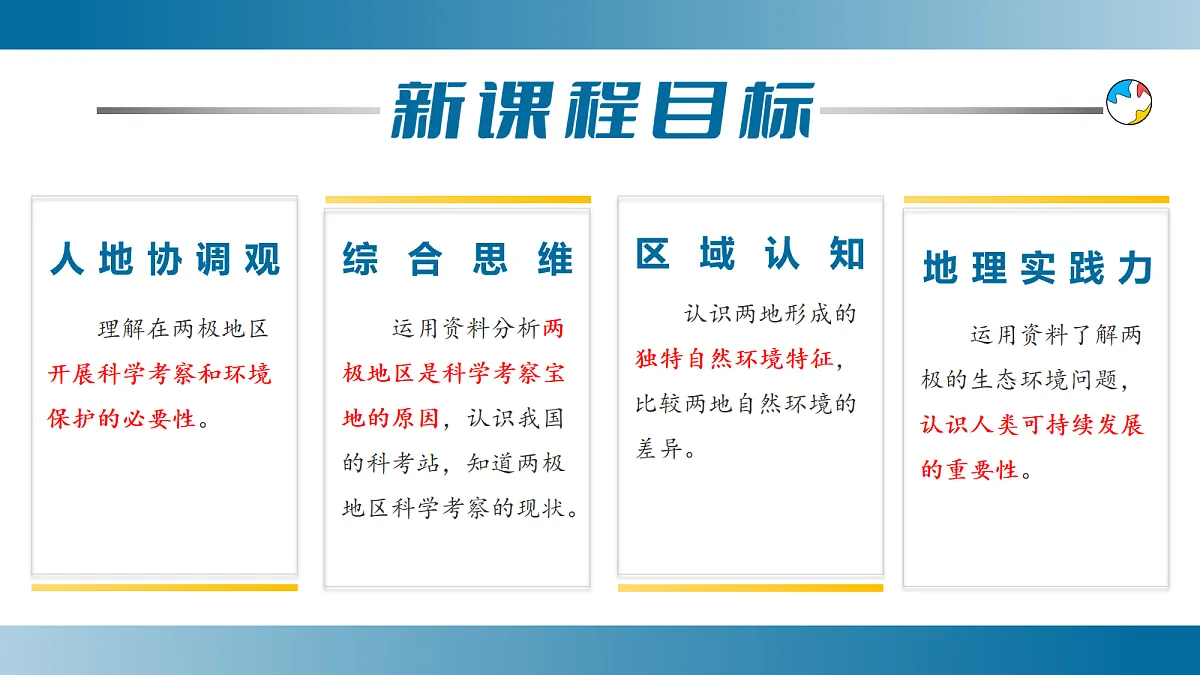 新课程目标

人地协调观

理解在两极地区开展科学考察和环境保护的必要性。

综合思维

运用资料分析两极地区是科学考察宝地的原因，认识我国的科考站，知道两极地区科学考察的现状。

区域认知

认识两地形成的独特自然环境特征，比较两地自然环境的差异。

地理实践力

运用资料了解两极的生态环境问题，认识人类可持续发展的重要性。